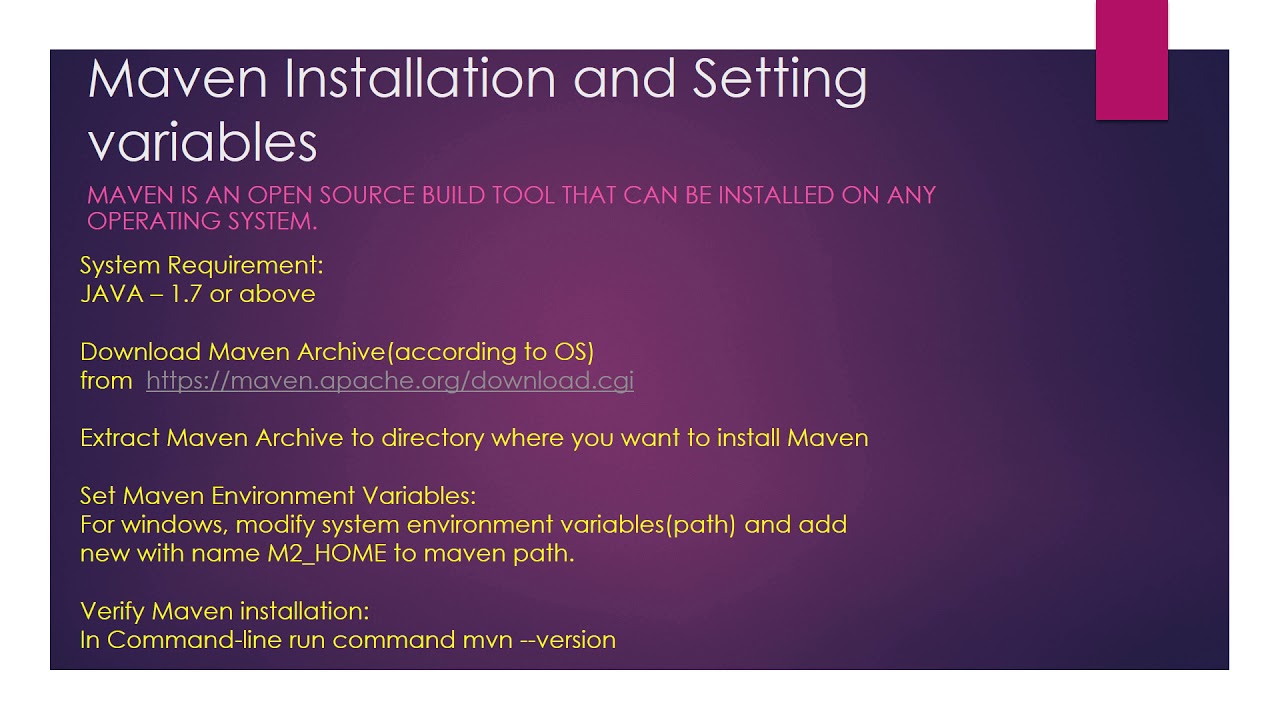 Maven Installation and Setting variables

MAVEN IS AN OPEN SOURCE BUILD TOOL THAT CAN BE INSTALLED ON ANY OPERATING SYSTEM.

System Requirement:
JAVA – 1.7 or above

Download Maven Archive(according to OS)
from https://maven.apache.org/download.cgi

Extract Maven Archive to directory where you want to install Maven

Set Maven Environment Variables:
For windows, modify system environment variables(path) and add new with name M2_HOME to maven path.

Verify Maven installation:
In Command-line run command mvn --version